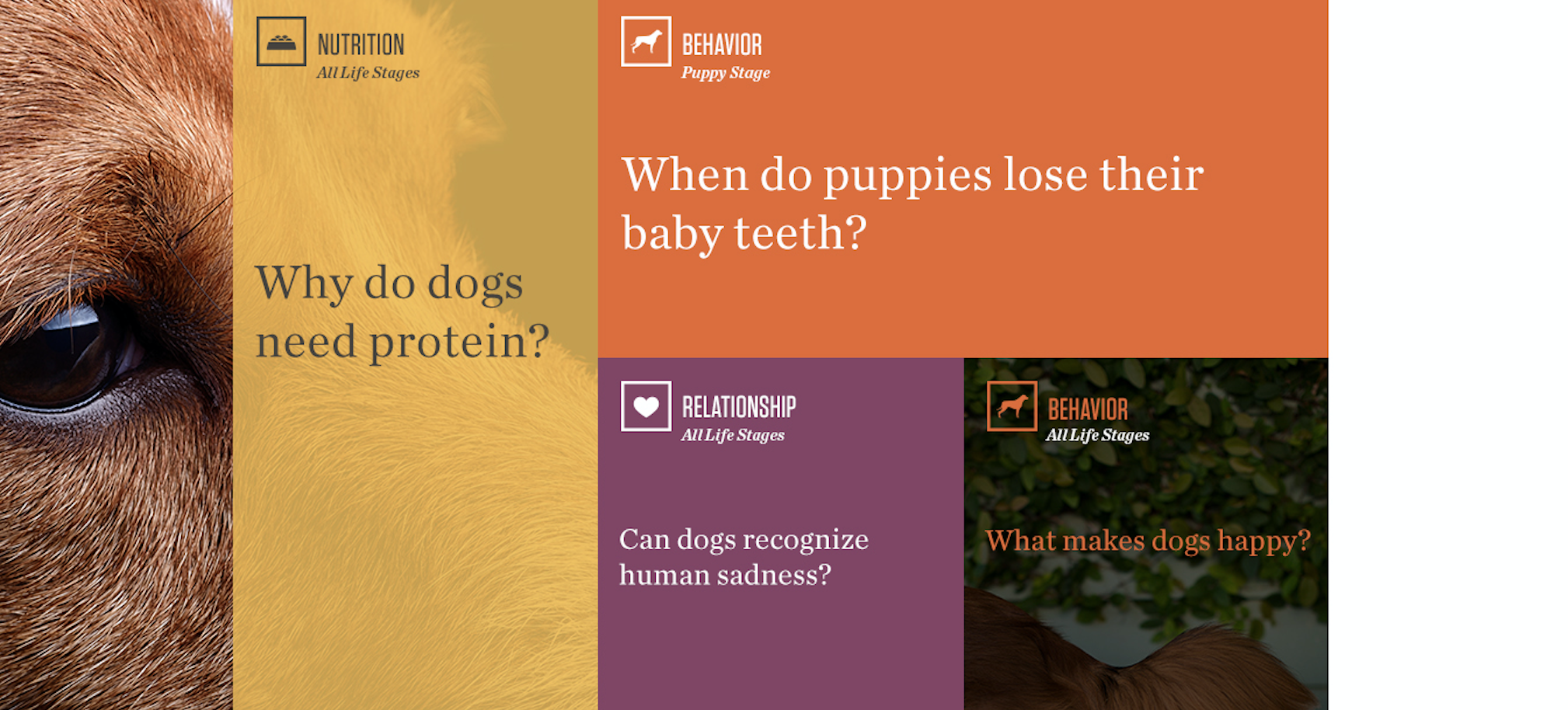 NUTRITION
All Life Stages

Why do dogs need protein?

BEHAVIOR
Puppy Stage

When do puppies lose their baby teeth?

RELATIONSHIP
All Life Stages

Can dogs recognize human sadness?

BEHAVIOR
All Life Stages

What makes dogs happy?